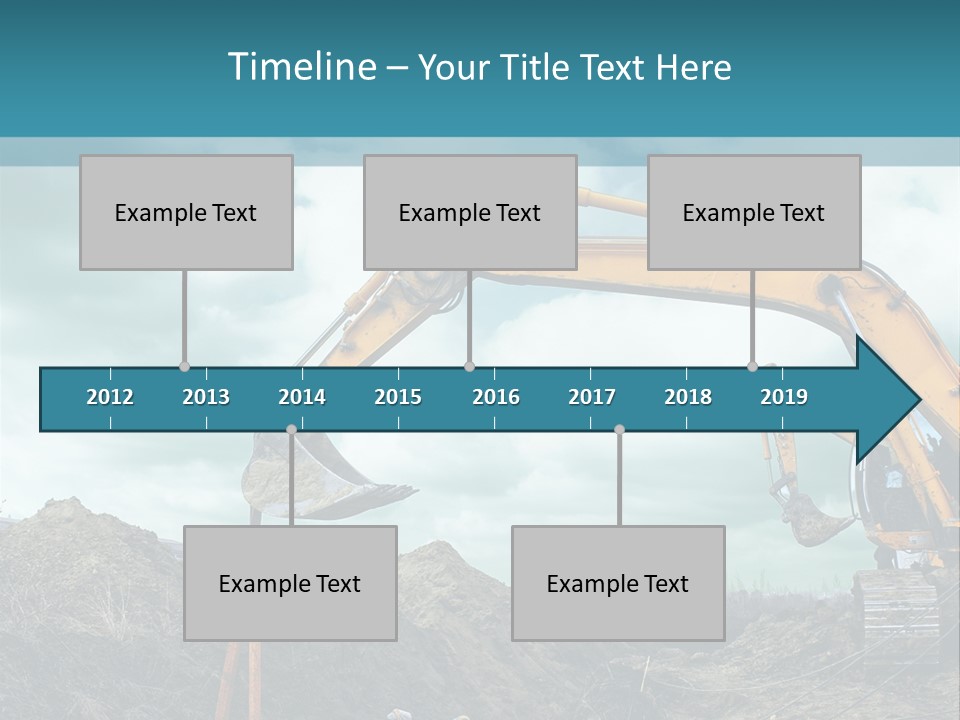 Timeline – Your Title Text Here

Example Text

Example Text

Example Text

2012 2013 2014 2015 2016 2017 2018 2019

Example Text

Example Text